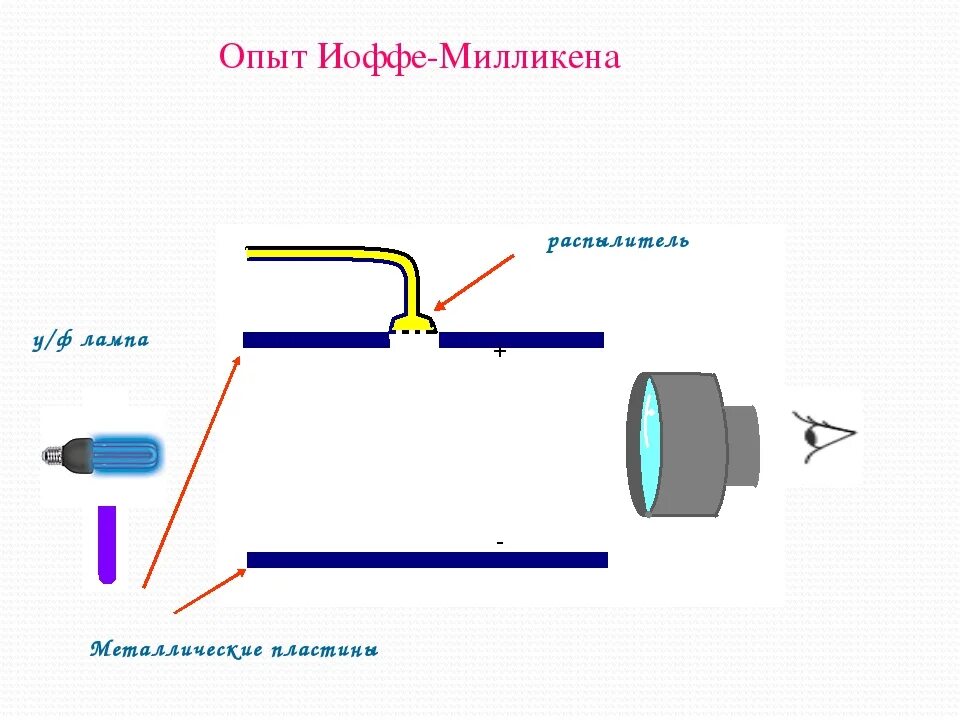 Опыт Иоффе-Милликена

распылитель

у/ф лампа

+

-

Металлические пластины